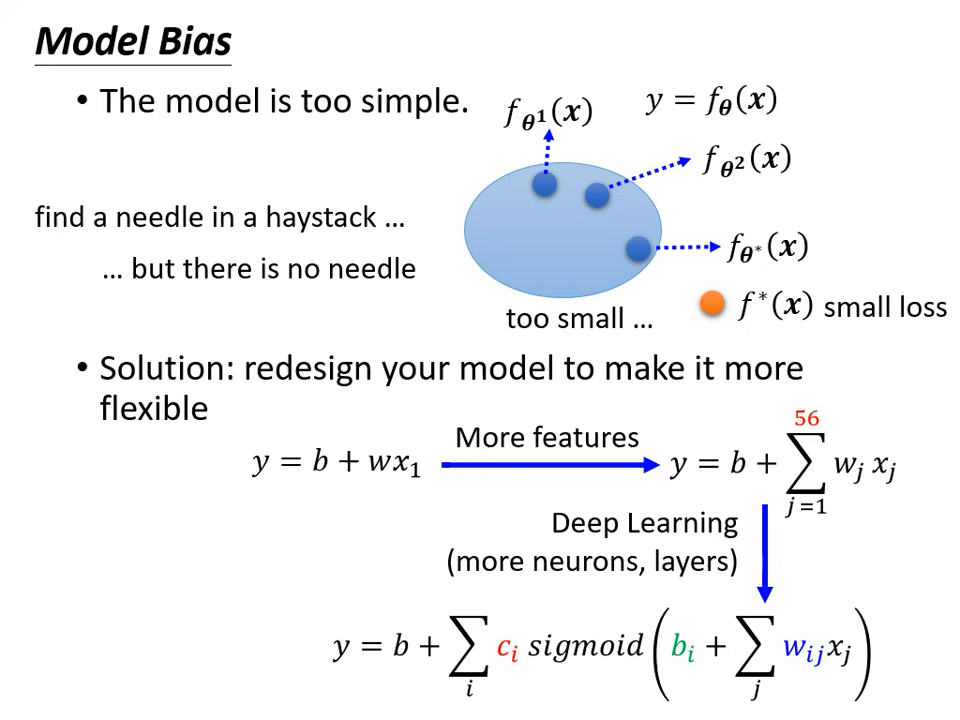 Model Bias

• The model is too simple.

$f_{\theta^1}(x)$ $y = f_{\theta}(x)$

$f_{\theta^2}(x)$

find a needle in a haystack …

… but there is no needle

$f_{\theta^*}(x)$

too small …

$f^*(x)$ small loss

• Solution: redesign your model to make it more flexible

$y = b + wx_1$ More features $y = b + \sum_{j=1}^{56} w_j x_j$

Deep Learning (more neurons, layers)

$y = b + \sum_{i} c_i \, sigmoid\left(b_i + \sum_{j} w_{ij} x_j\right)$